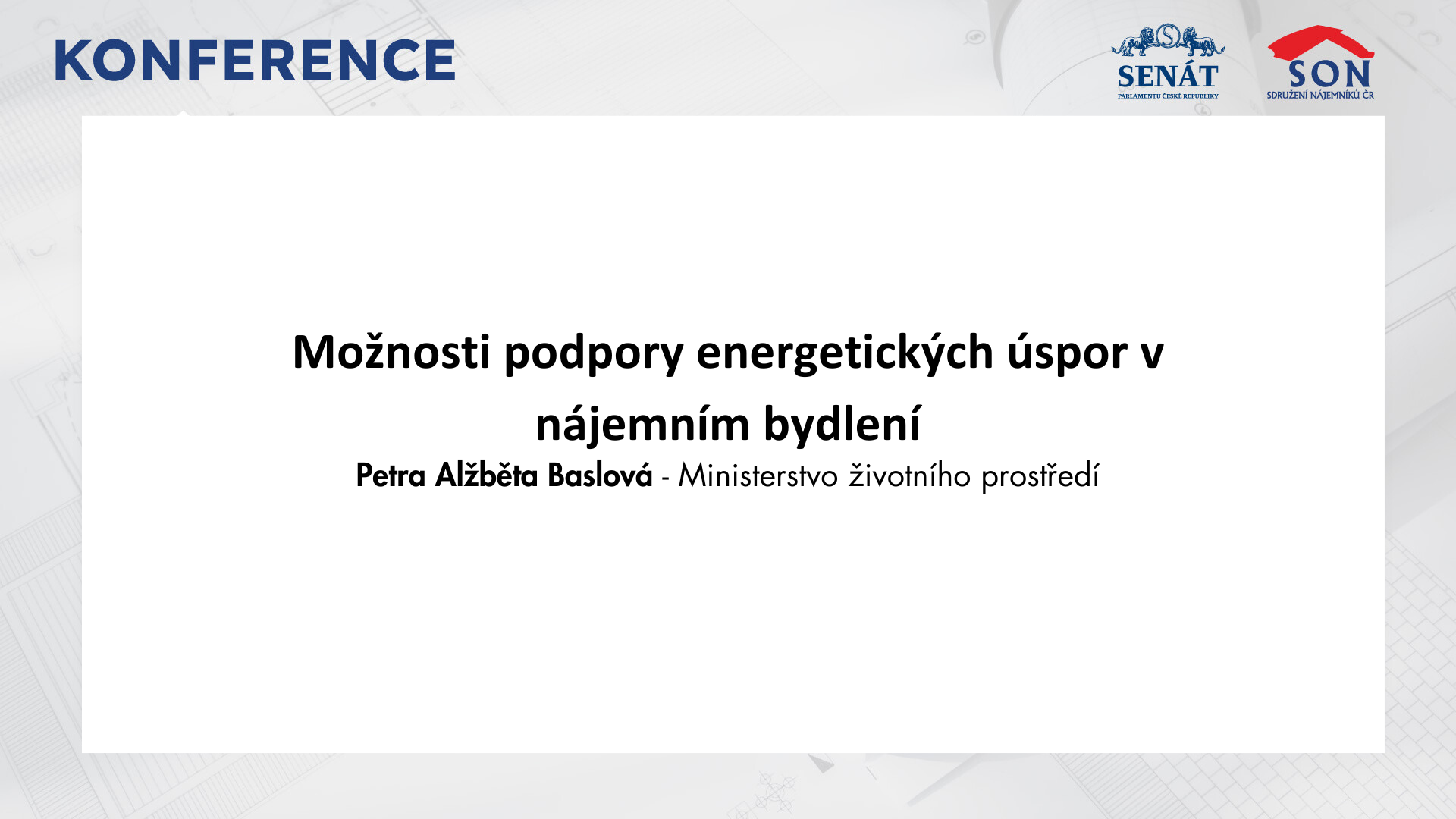 KONFERENCE

SENÁT
PARLAMENTU ČESKÉ REPUBLIKY

SON
SDRUŽENÍ NÁJEMNÍKŮ ČR

Možnosti podpory energetických úspor v nájemním bydlení

Petra Alžběta Baslová - Ministerstvo životního prostředí